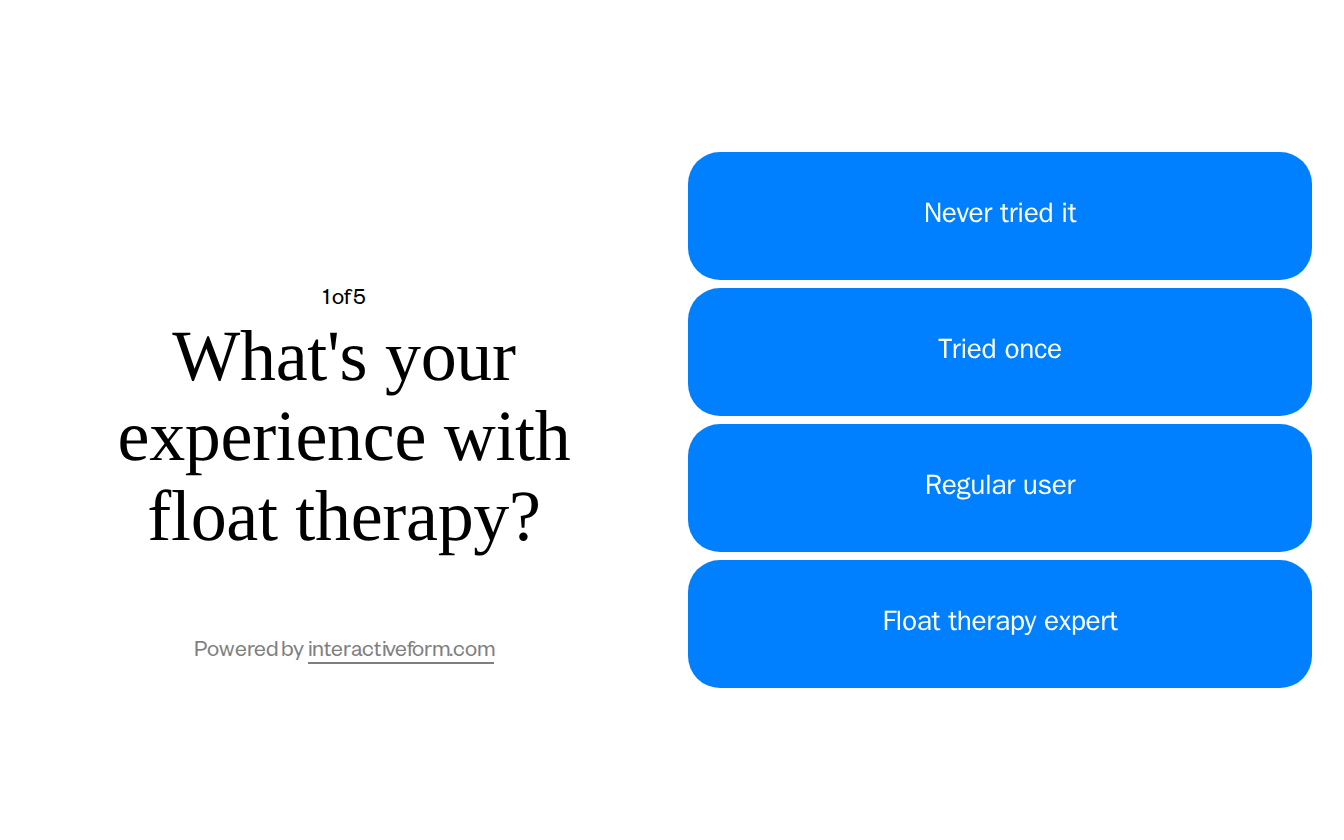 1 of 5

What's your experience with float therapy?

Powered by interactiveform.com

Never tried it

Tried once

Regular user

Float therapy expert